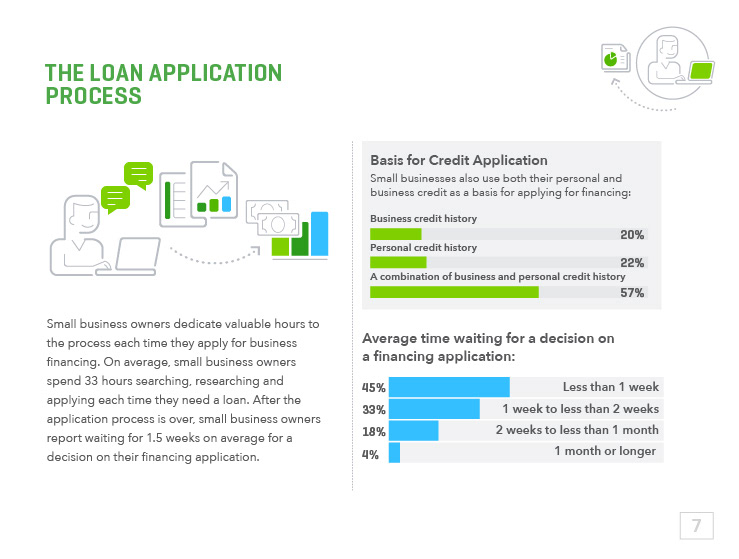 THE LOAN APPLICATION PROCESS

Small business owners dedicate valuable hours to the process each time they apply for business financing. On average, small business owners spend 33 hours searching, researching and applying each time they need a loan. After the application process is over, small business owners report waiting for 1.5 weeks on average for a decision on their financing application.

Basis for Credit Application

Small businesses also use both their personal and business credit as a basis for applying for financing:

Business credit history
20%

Personal credit history
22%

A combination of business and personal credit history
57%

Average time waiting for a decision on a financing application:

45% Less than 1 week
33% 1 week to less than 2 weeks
18% 2 weeks to less than 1 month
4% 1 month or longer

7